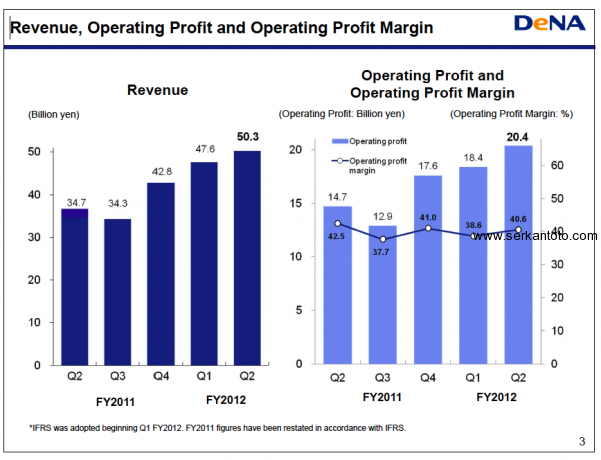 Revenue, Operating Profit and Operating Profit Margin

DeNA

Revenue

(Billion yen)

50
40
30
20
10
0

34.7
34.3
42.8
47.6
50.3

Q2 Q3 Q4 Q1 Q2

FY2011 FY2012

Operating Profit and Operating Profit Margin

(Operating Profit: Billion yen)

(Operating Profit Margin: %)

Operating profit

Operating profit margin

20
15
10
5
0

60
50
40
30
20
10
0

14.7
12.9
17.6
18.4
20.4

42.5
37.7
41.0
38.6
40.6

www.serkantoto.com

Q2 Q3 Q4 Q1 Q2

FY2011 FY2012

*IFRS was adopted beginning Q1 FY2012. FY2011 figures have been restated in accordance with IFRS.

3